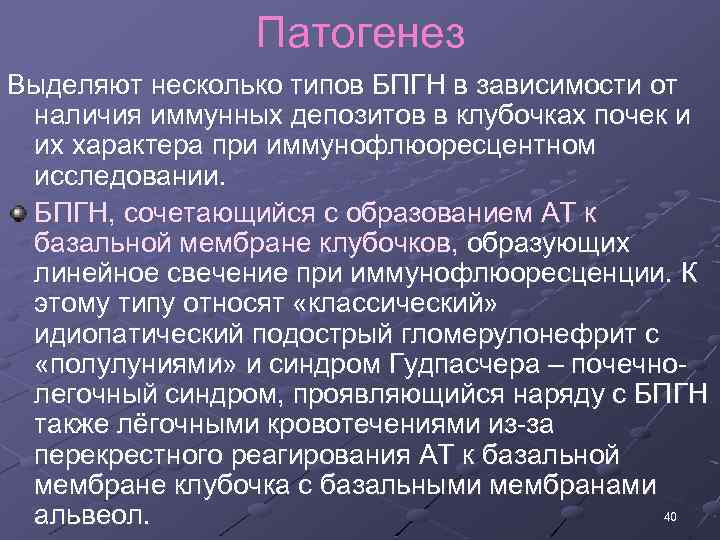 Патогенез

Выделяют несколько типов БПГН в зависимости от наличия иммунных депозитов в клубочках почек и их характера при иммунофлюоресцентном исследовании.

БПГН, сочетающийся с образованием АТ к базальной мембране клубочков, образующих линейное свечение при иммунофлюоресценции. К этому типу относят «классический» идиопатический подострый гломерулонефрит с «полулуниями» и синдром Гудпасчера – почечно-легочный синдром, проявляющийся наряду с БПГН также лёгочными кровотечениями из-за перекрестного реагирования АТ к базальной мембране клубочка с базальными мембранами альвеол.

40